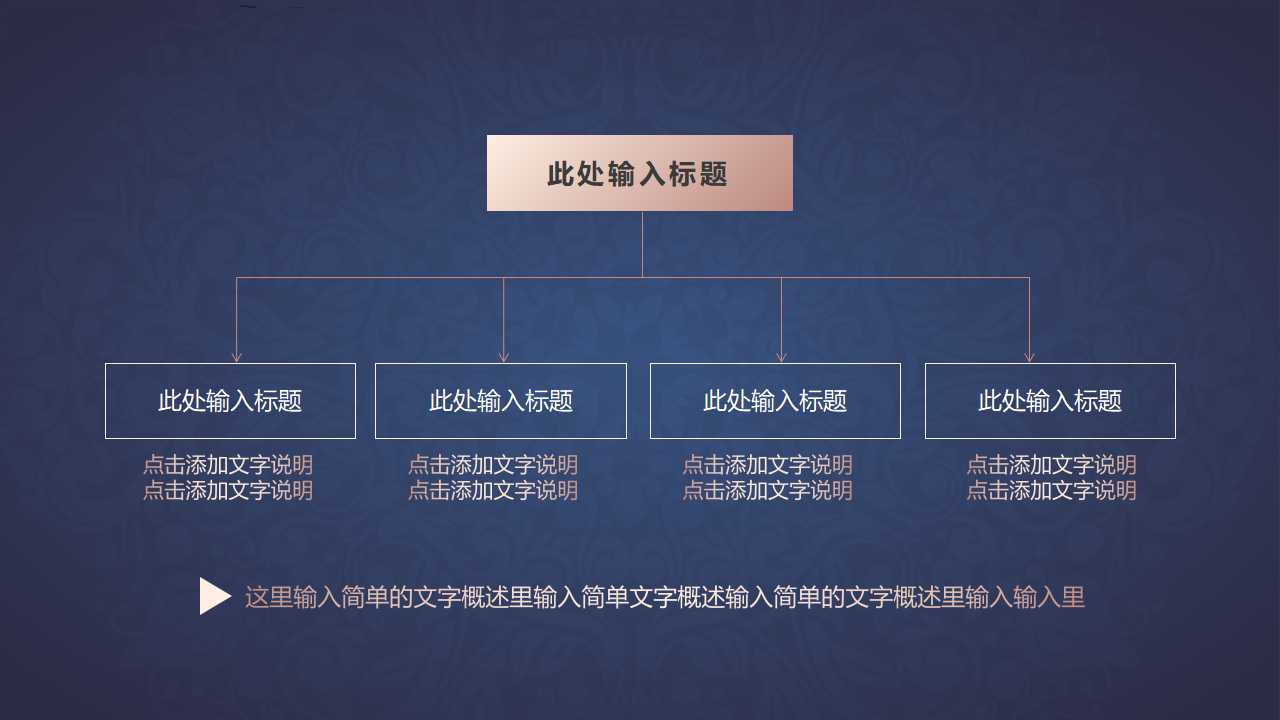 此处输入标题

此处输入标题

点击添加文字说明
点击添加文字说明

此处输入标题

点击添加文字说明
点击添加文字说明

此处输入标题

点击添加文字说明
点击添加文字说明

此处输入标题

点击添加文字说明
点击添加文字说明

这里输入简单的文字概述里输入简单文字概述输入简单的文字概述里输入输入里